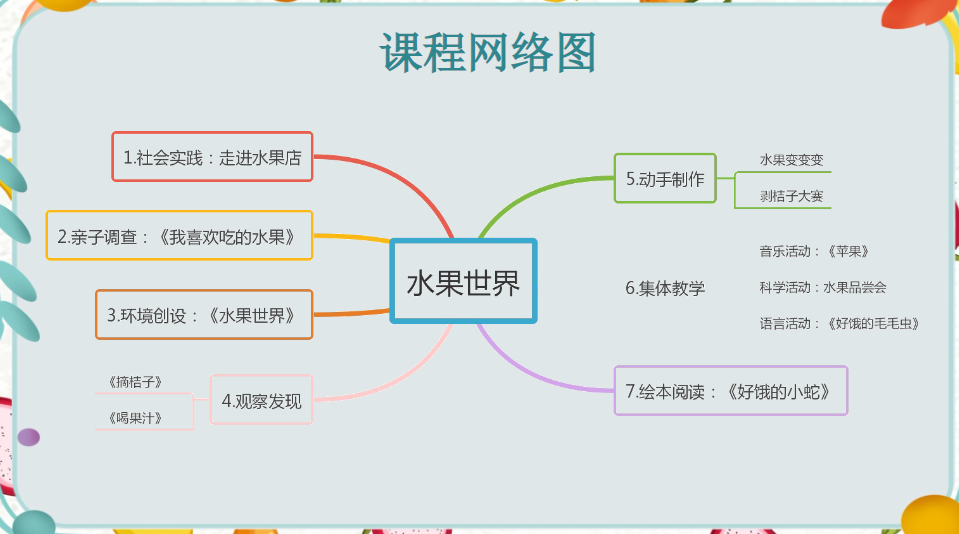 课程网络图

水果世界

1.社会实践：走进水果店

2.亲子调查：《我喜欢吃的水果》

3.环境创设：《水果世界》

4.观察发现

《摘桔子》

《喝果汁》

5.动手制作

水果变变变

剥桔子大赛

6.集体教学

音乐活动：《苹果》

科学活动：水果品尝会

语言活动：《好饿的毛毛虫》

7.绘本阅读：《好饿的小蛇》